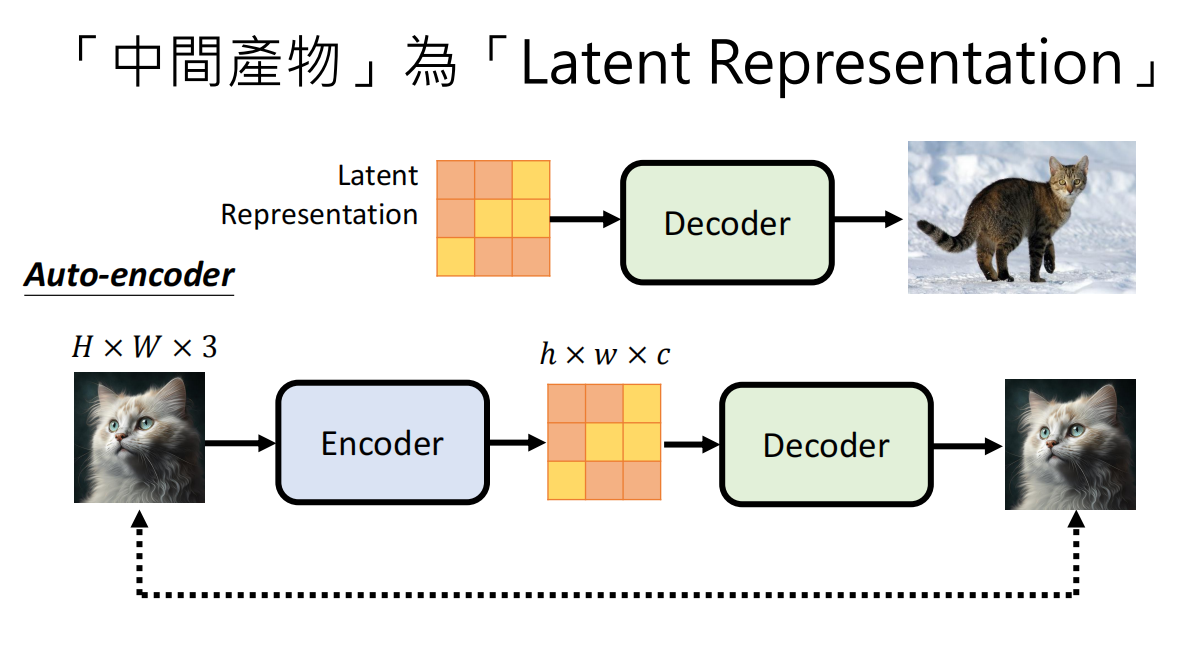 「中間產物」為「Latent Representation」

Latent Representation

Decoder

Auto-encoder

$H \times W \times 3$

Encoder

$h \times w \times c$

Decoder